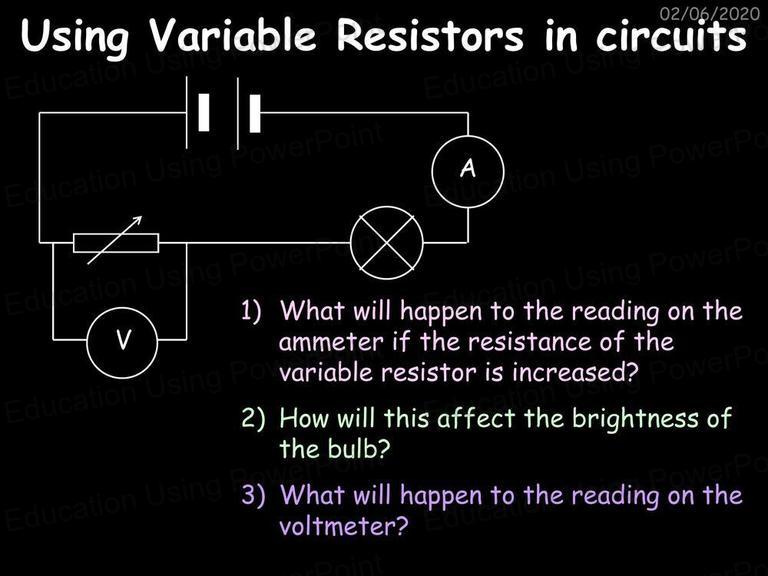 02/06/2020

Using Variable Resistors in circuits

A

V

1) What will happen to the reading on the ammeter if the resistance of the variable resistor is increased?

2) How will this affect the brightness of the bulb?

3) What will happen to the reading on the voltmeter?

Education Using PowerPoint